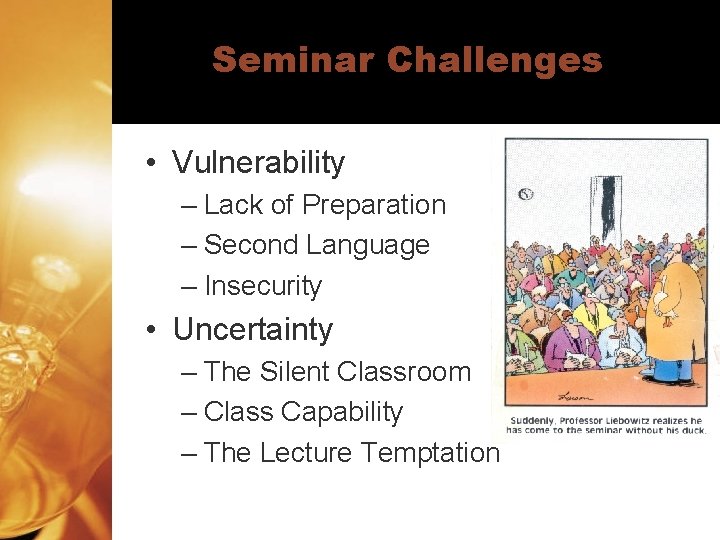 Seminar Challenges

• Vulnerability
– Lack of Preparation
– Second Language
– Insecurity
• Uncertainty
– The Silent Classroom
– Class Capability
– The Lecture Temptation

Larson

Suddenly, Professor Liebowitz realizes he has come to the seminar without his duck.